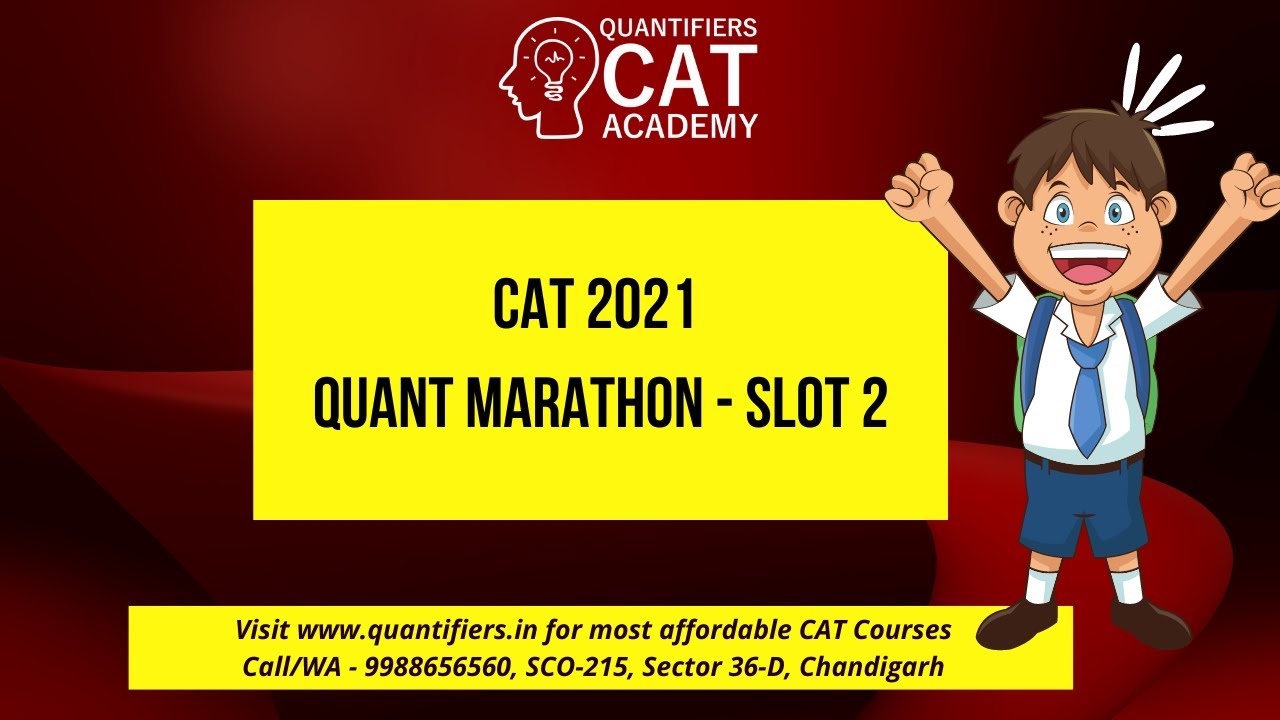 QUANTIFIERS
CAT
ACADEMY

CAT 2021
QUANT MARATHON - SLOT 2

Visit www.quantifiers.in for most affordable CAT Courses
Call/WA - 9988656560, SCO-215, Sector 36-D, Chandigarh